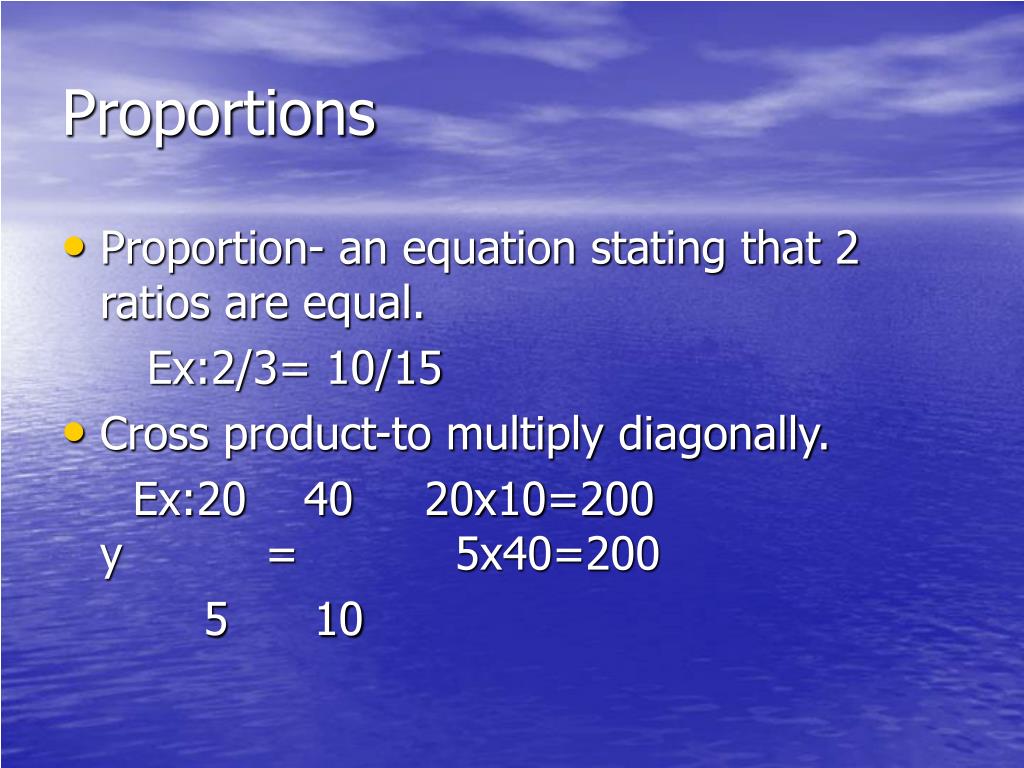 Proportions

• Proportion- an equation stating that 2 ratios are equal.

Ex:2/3= 10/15

• Cross product-to multiply diagonally.

Ex:20 40 20x10=200
y = 5x40=200

5 10